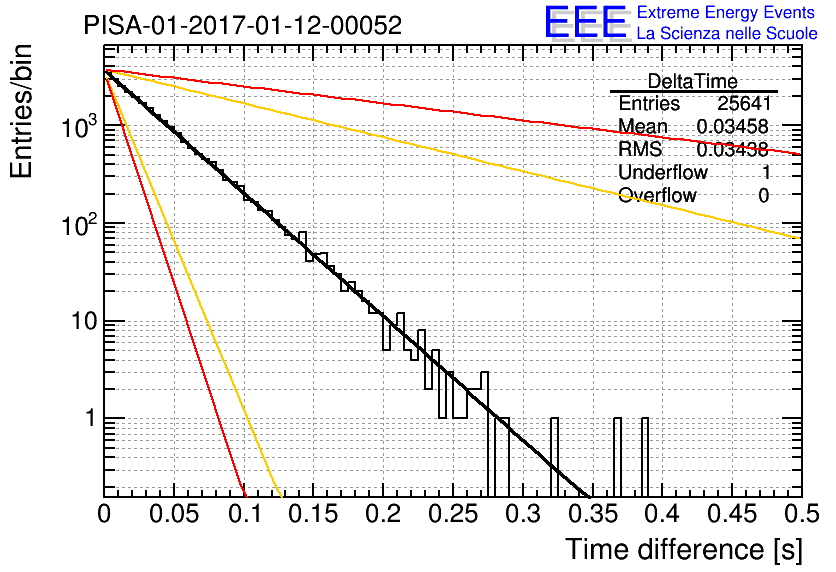 PISA-01-2017-01-12-00052

EEE Extreme Energy Events
La Scienza nelle Scuole

| DeltaTime | |
|---|---|
| Entries | 25641 |
| Mean | 0.03458 |
| RMS | 0.03438 |
| Underflow | 1 |
| Overflow | 0 |

Entries/bin

$10^3$
$10^2$
10
1

0 0.05 0.1 0.15 0.2 0.25 0.3 0.35 0.4 0.45 0.5

Time difference [s]